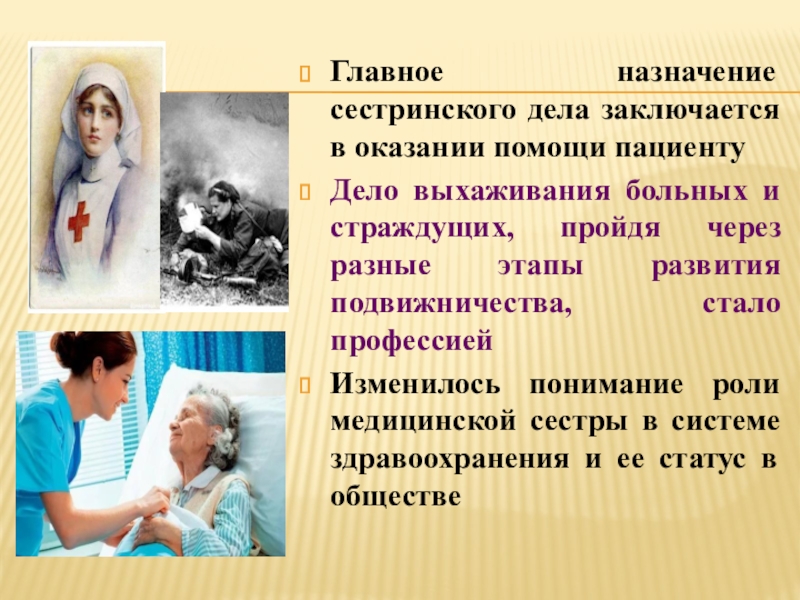 Главное назначение сестринского дела заключается в оказании помощи пациенту

Дело выхаживания больных и страждущих, пройдя через разные этапы развития подвижничества, стало профессией

Изменилось понимание роли медицинской сестры в системе здравоохранения и ее статус в обществе